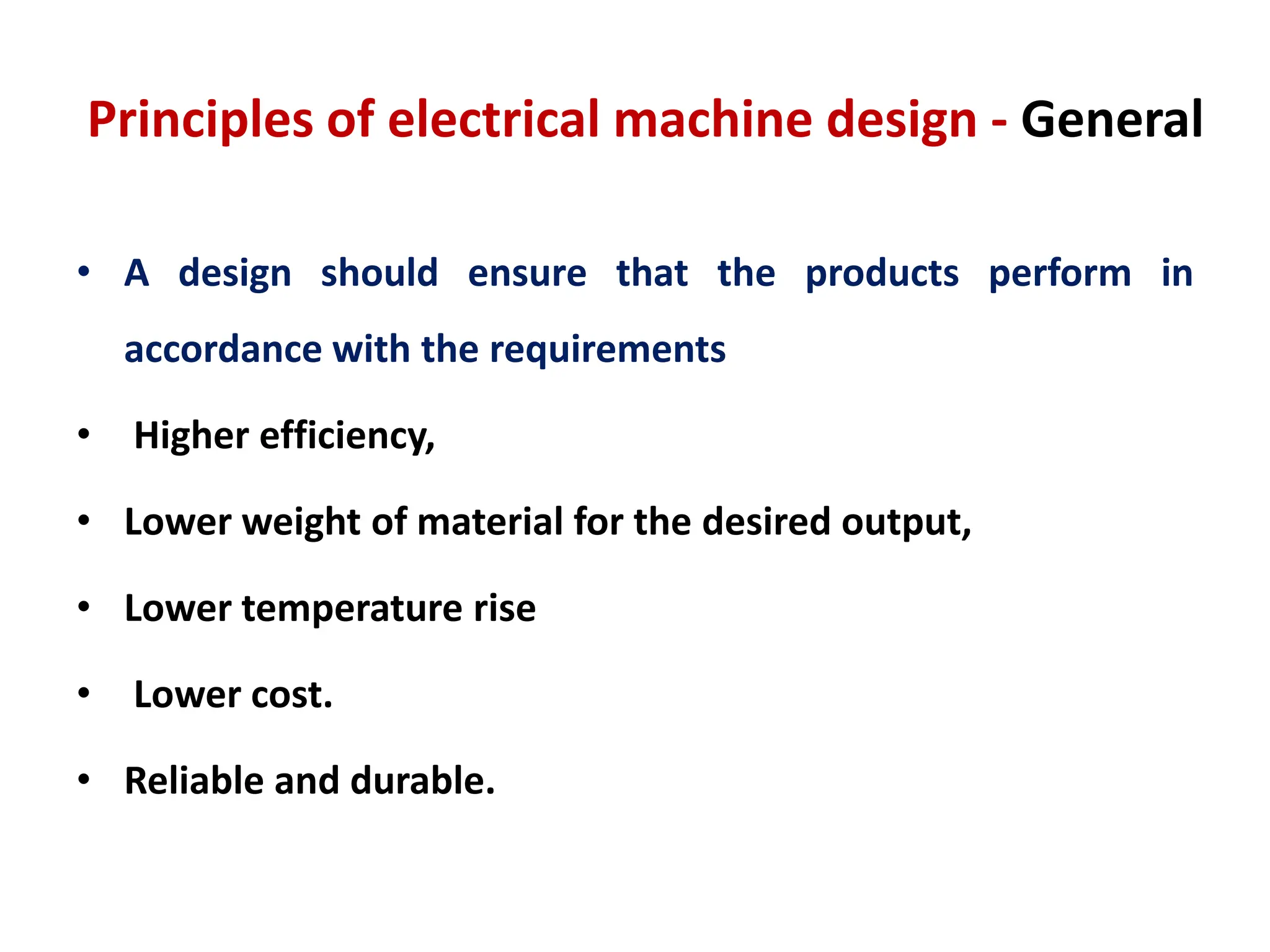 Principles of electrical machine design - General

• A design should ensure that the products perform in accordance with the requirements

• Higher efficiency,

• Lower weight of material for the desired output,

• Lower temperature rise

• Lower cost.

• Reliable and durable.